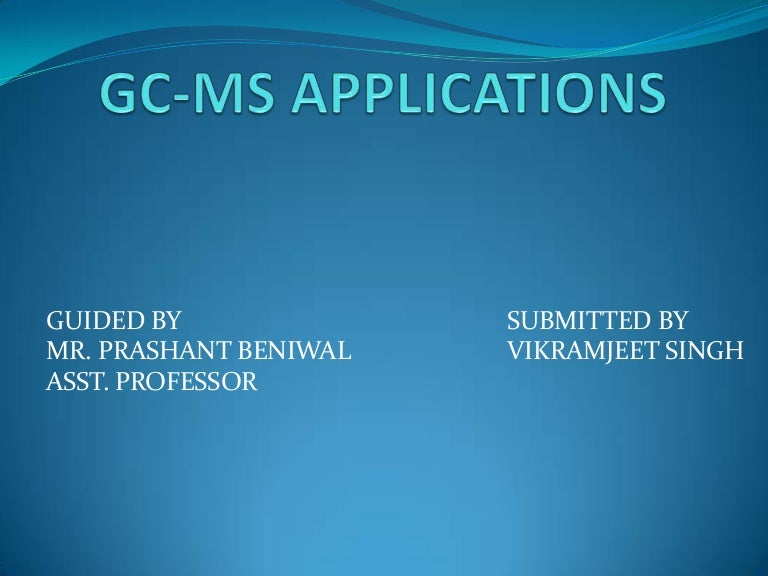 GC-MS APPLICATIONS

GUIDED BY
MR. PRASHANT BENIWAL
ASST. PROFESSOR

SUBMITTED BY
VIKRAMJEET SINGH